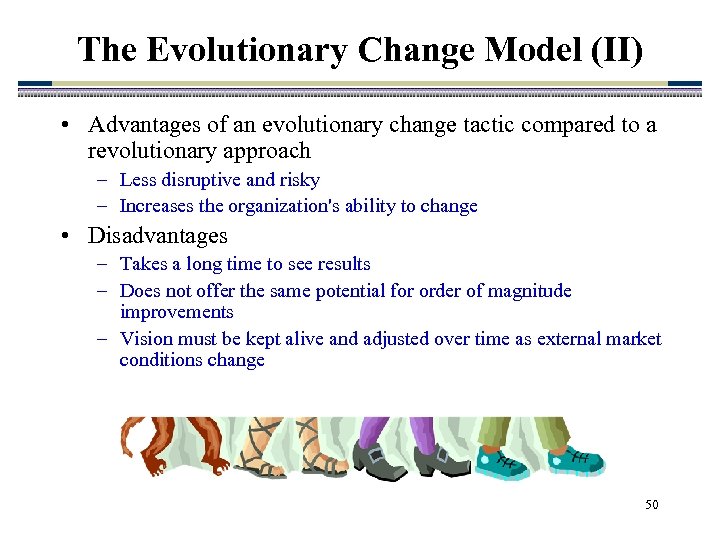 The Evolutionary Change Model (II)

• Advantages of an evolutionary change tactic compared to a revolutionary approach
  – Less disruptive and risky
  – Increases the organization's ability to change
• Disadvantages
  – Takes a long time to see results
  – Does not offer the same potential for order of magnitude improvements
  – Vision must be kept alive and adjusted over time as external market conditions change

50